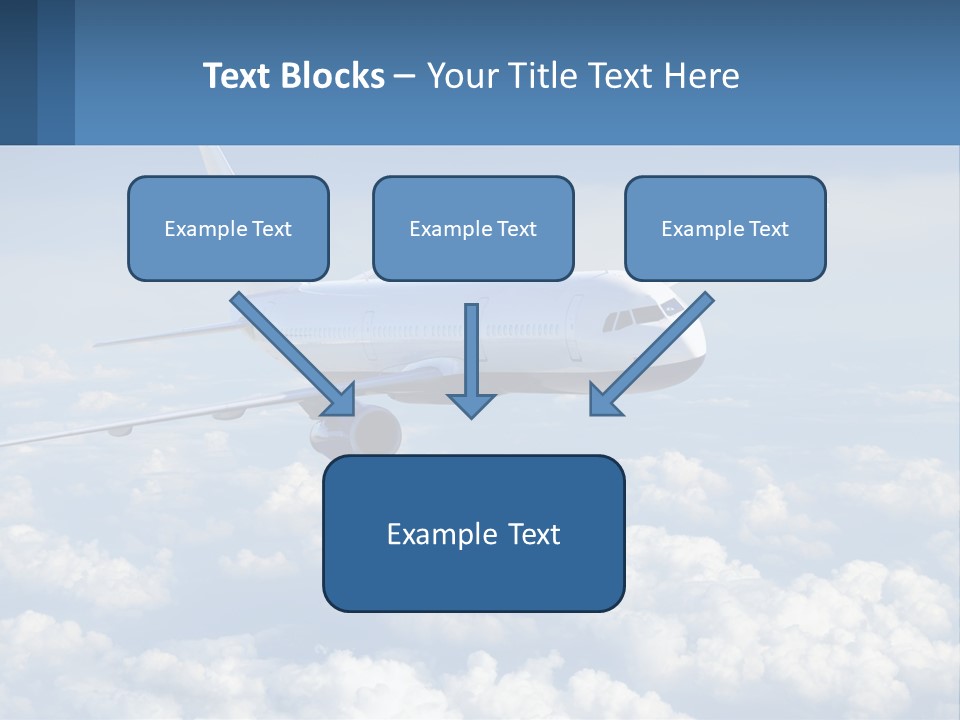 Text Blocks – Your Title Text Here

Example Text

Example Text

Example Text

Example Text